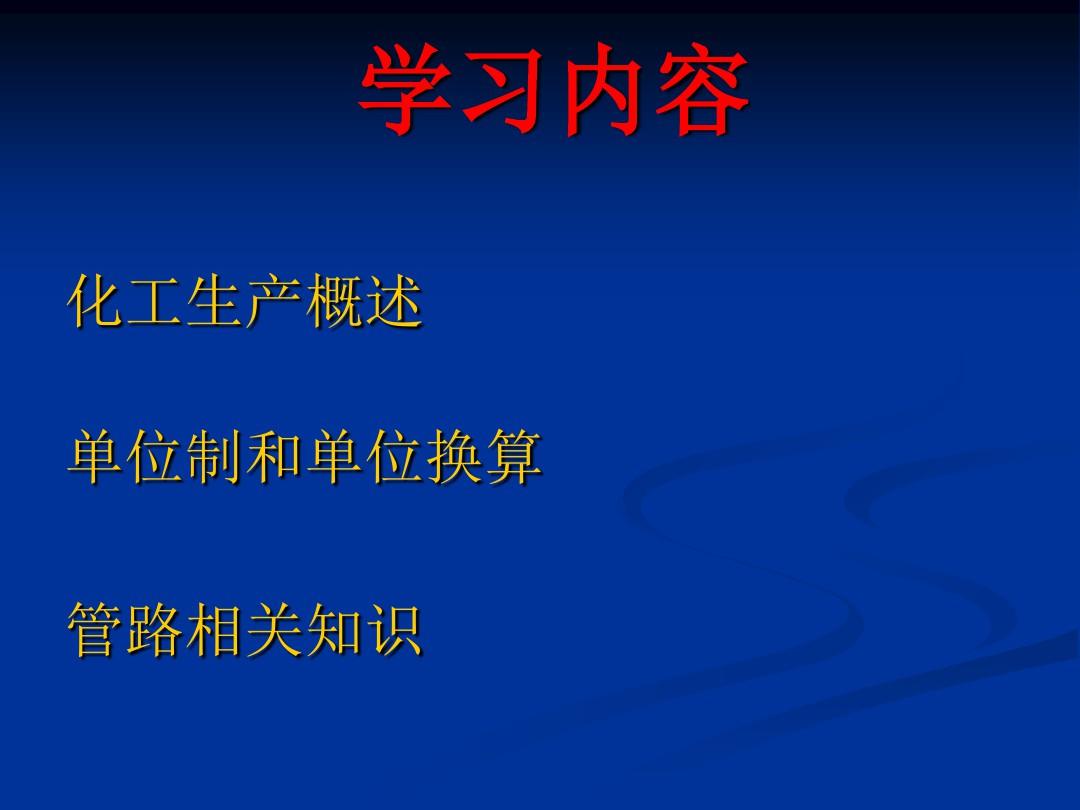 学习内容

化工生产概述

单位制和单位换算

管路相关知识